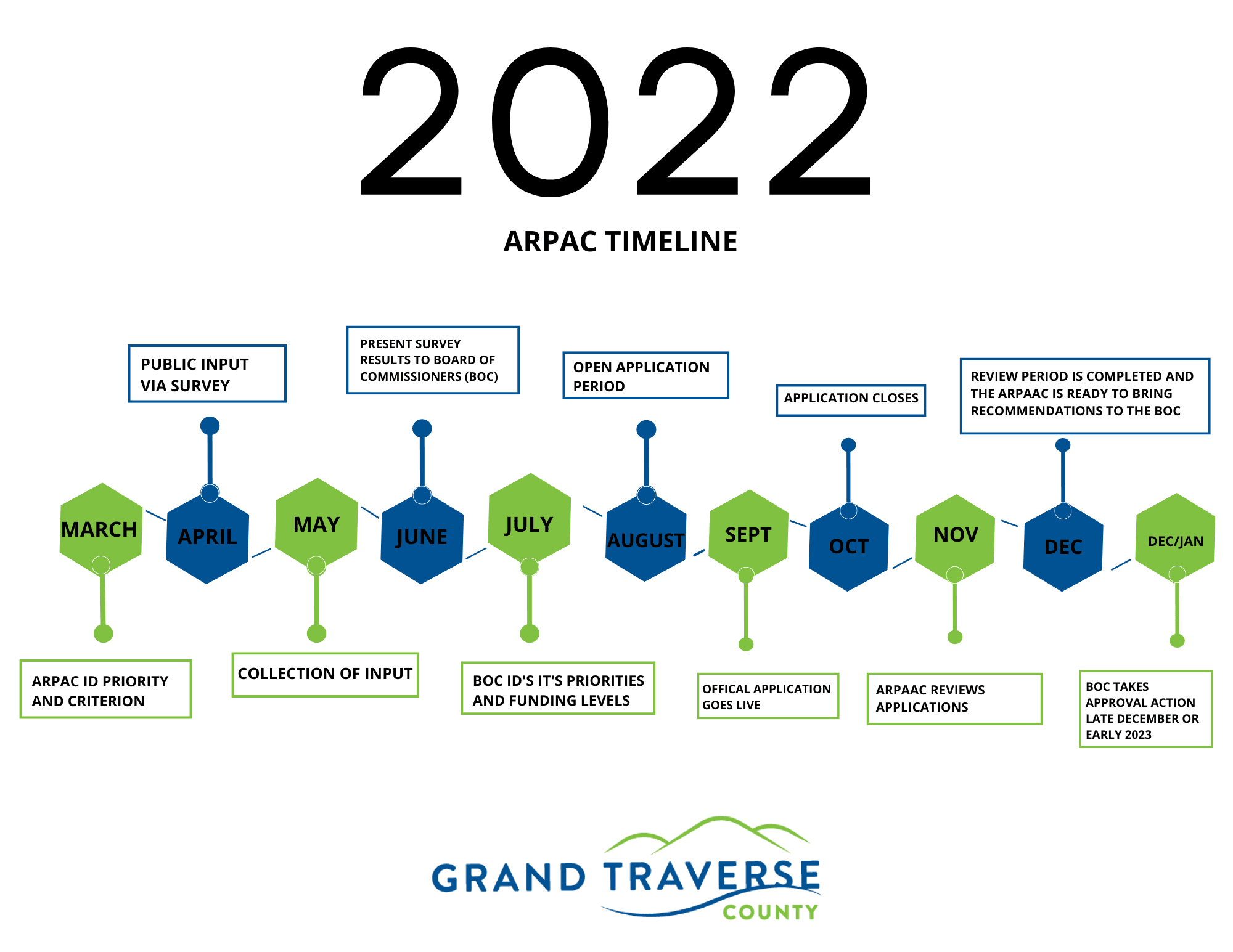 2022

ARPAC TIMELINE

PUBLIC INPUT VIA SURVEY

PRESENT SURVEY RESULTS TO BOARD OF COMMISSIONERS (BOC)

OPEN APPLICATION PERIOD

APPLICATION CLOSES

REVIEW PERIOD IS COMPLETED AND THE ARPAAC IS READY TO BRING RECOMMENDATIONS TO THE BOC

MARCH

APRIL

MAY

JUNE

JULY

AUGUST

SEPT

OCT

NOV

DEC

DEC/JAN

ARPAC ID PRIORITY AND CRITERION

COLLECTION OF INPUT

BOC ID'S IT'S PRIORITIES AND FUNDING LEVELS

OFFICAL APPLICATION GOES LIVE

ARPAAC REVIEWS APPLICATIONS

BOC TAKES APPROVAL ACTION LATE DECEMBER OR EARLY 2023

GRAND TRAVERSE COUNTY